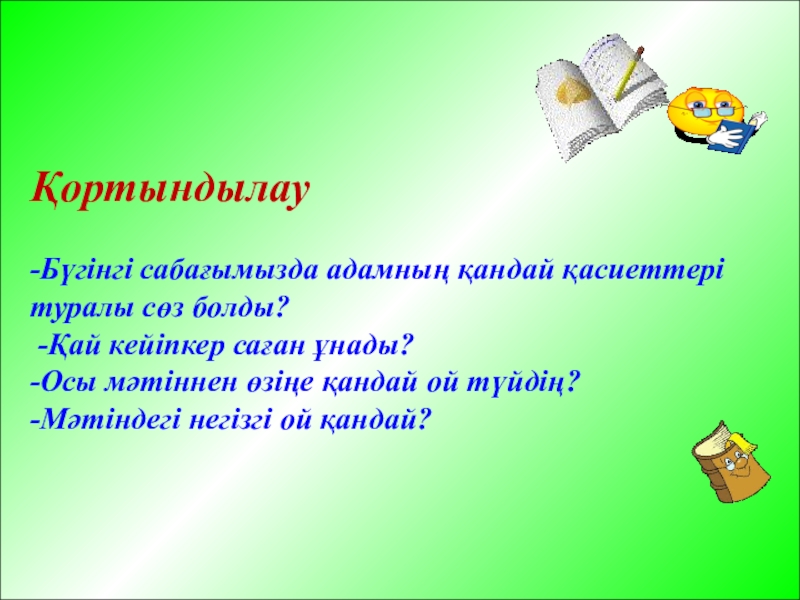 Қортындылау

-Бүгінгі сабағымызда адамның қандай қасиеттері туралы сөз болды?
-Қай кейіпкер саған ұнады?
-Осы мәтіннен өзіңе қандай ой түйдің?
-Мәтіндегі негізгі ой қандай?